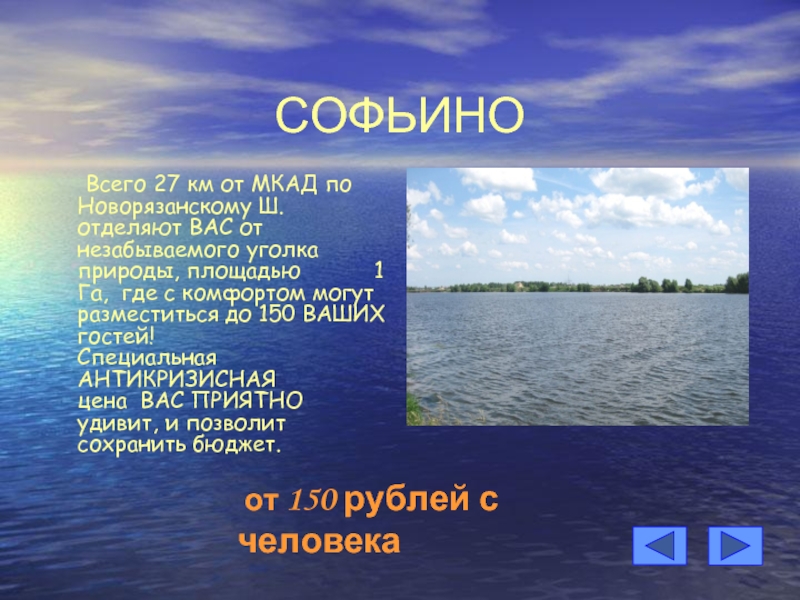 СОФЬИНО

Всего 27 км от МКАД по Новорязанскому Ш. отделяют ВАС от незабываемого уголка природы, площадью 1 Га, где с комфортом могут разместиться до 150 ВАШИХ гостей!
Специальная АНТИКРИЗИСНАЯ цена ВАС ПРИЯТНО удивит, и позволит сохранить бюджет.

от 150 рублей с человека